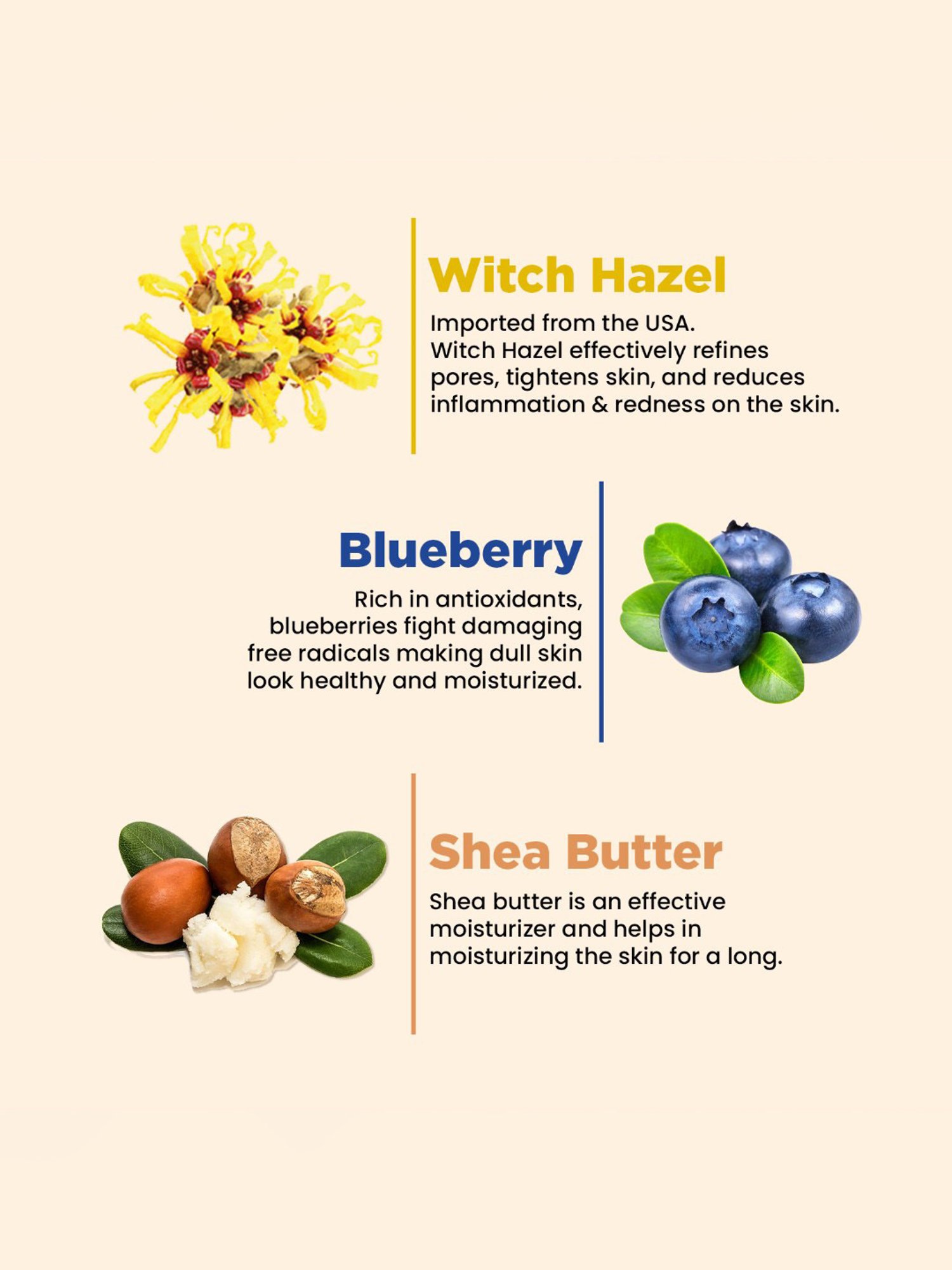 Witch Hazel

Imported from the USA.
Witch Hazel effectively refines pores, tightens skin, and reduces inflammation & redness on the skin.

Blueberry

Rich in antioxidants, blueberries fight damaging free radicals making dull skin look healthy and moisturized.

Shea Butter

Shea butter is an effective moisturizer and helps in moisturizing the skin for a long.